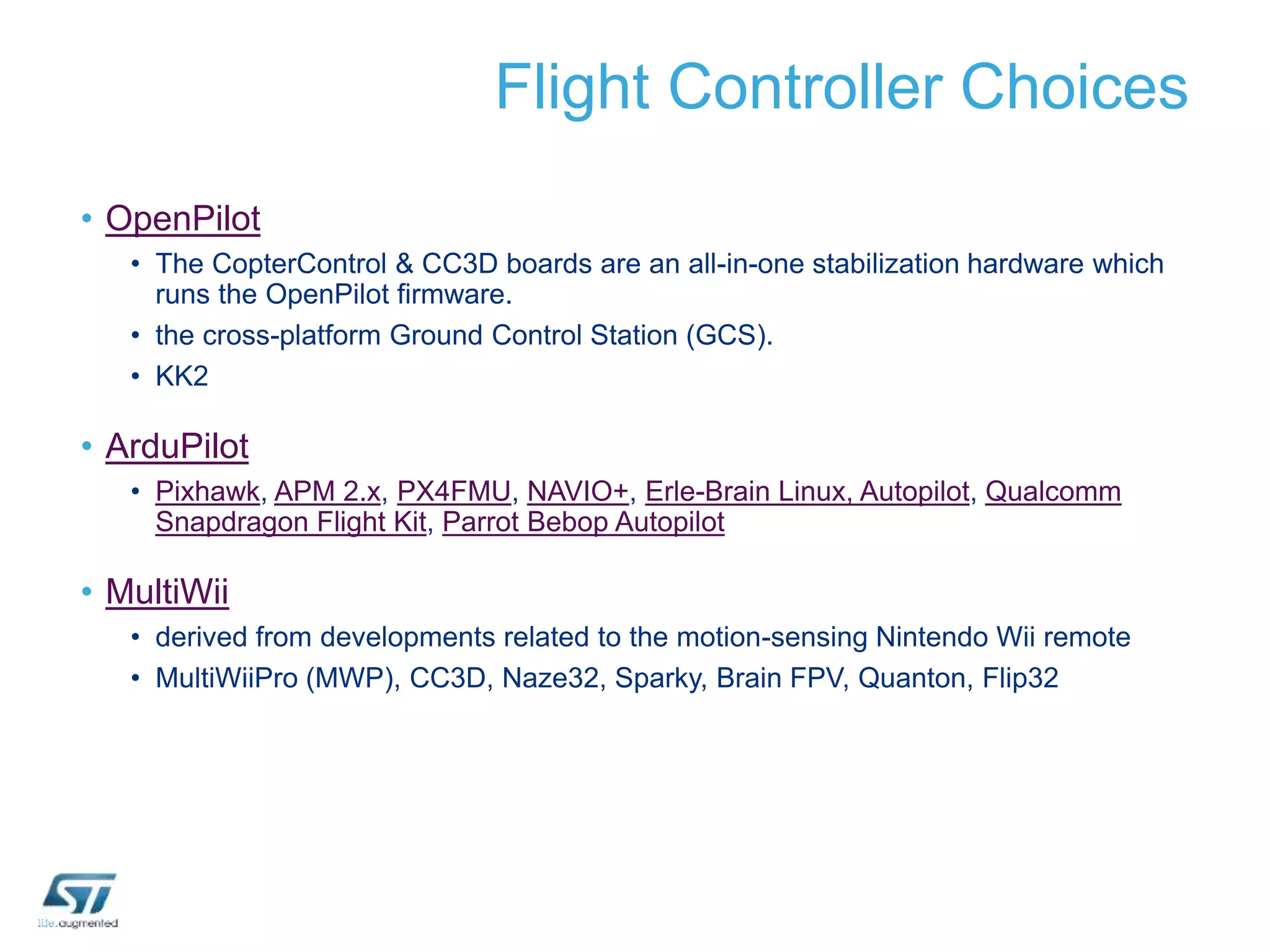 Flight Controller Choices

• OpenPilot
  • The CopterControl & CC3D boards are an all-in-one stabilization hardware which runs the OpenPilot firmware.
  • the cross-platform Ground Control Station (GCS).
  • KK2

• ArduPilot
  • Pixhawk, APM 2.x, PX4FMU, NAVIO+, Erle-Brain Linux, Autopilot, Qualcomm Snapdragon Flight Kit, Parrot Bebop Autopilot

• MultiWii
  • derived from developments related to the motion-sensing Nintendo Wii remote
  • MultiWiiPro (MWP), CC3D, Naze32, Sparky, Brain FPV, Quanton, Flip32

ST
life.augmented